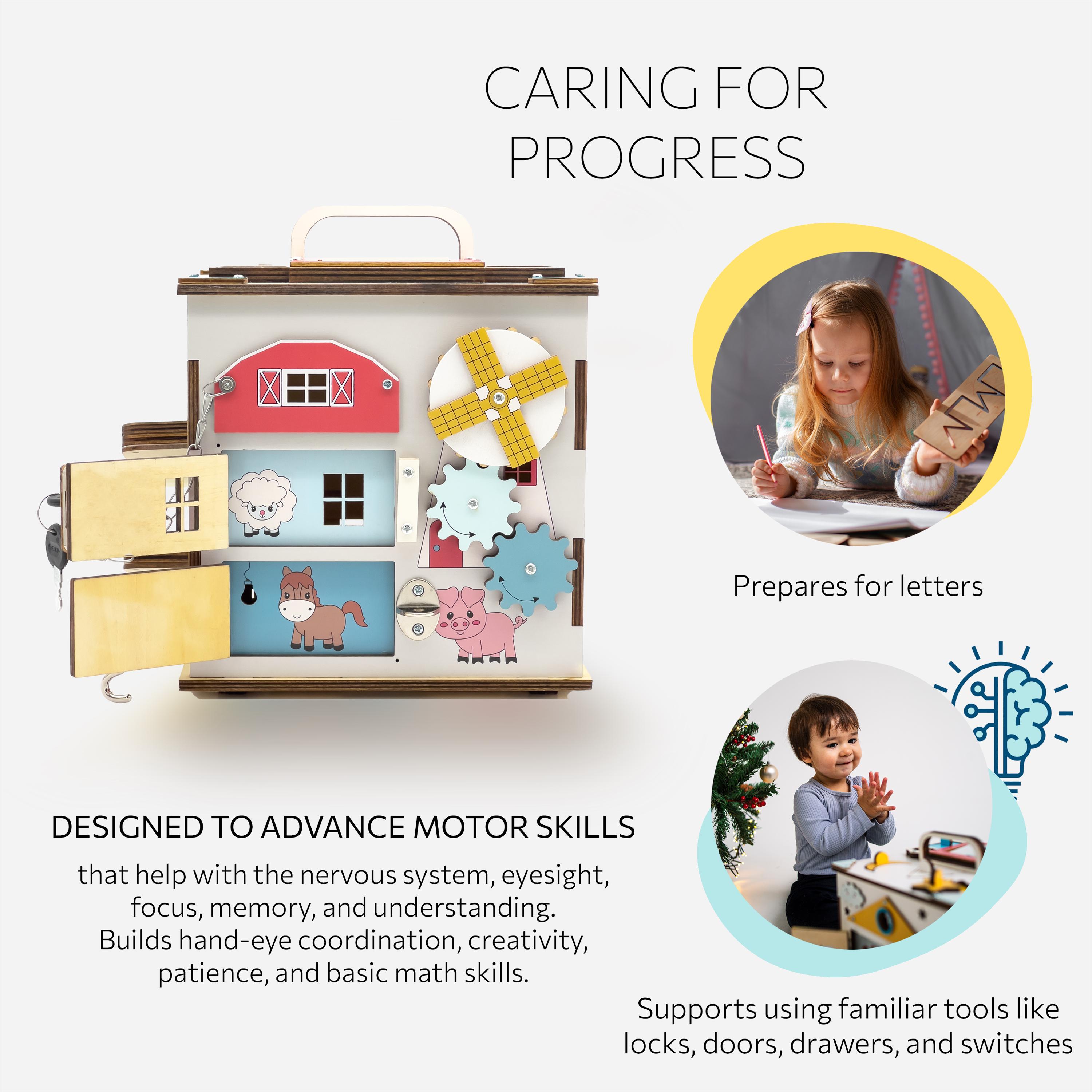 CARING FOR PROGRESS

Prepares for letters

DESIGNED TO ADVANCE MOTOR SKILLS

that help with the nervous system, eyesight, focus, memory, and understanding. Builds hand-eye coordination, creativity, patience, and basic math skills.

Supports using familiar tools like locks, doors, drawers, and switches